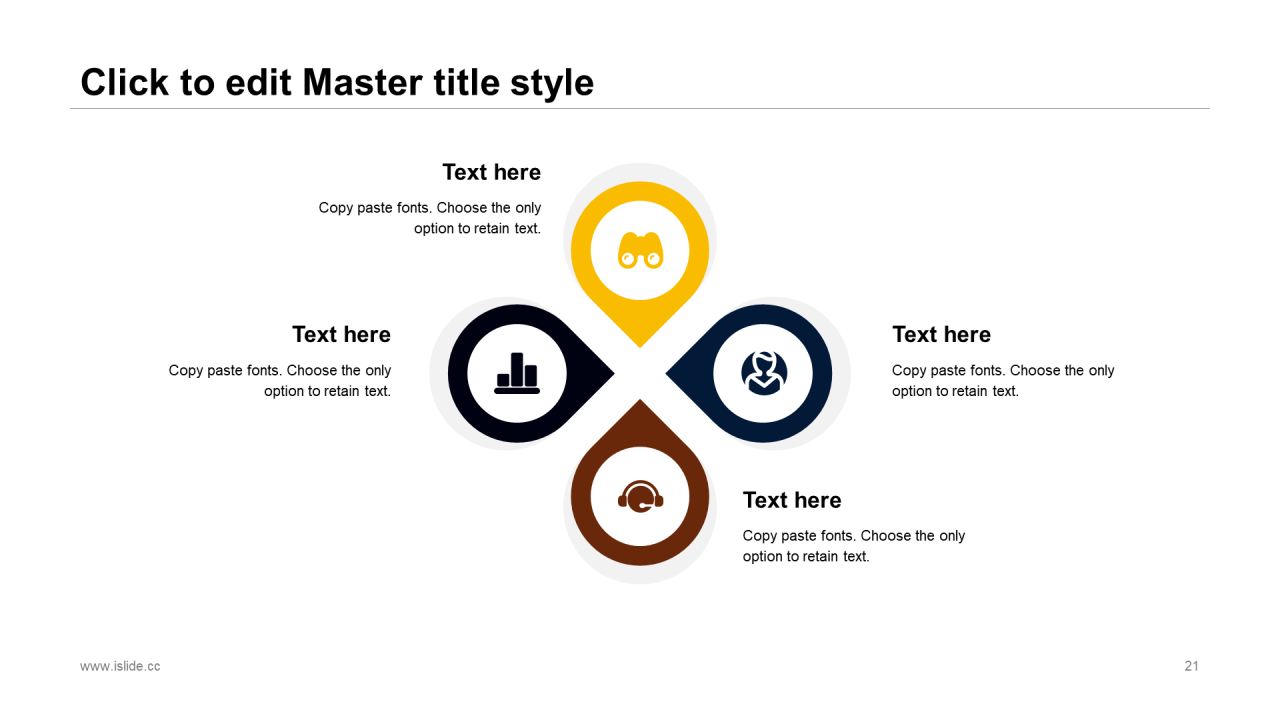 Click to edit Master title style

Text here

Copy paste fonts. Choose the only option to retain text.

Text here

Copy paste fonts. Choose the only option to retain text.

Text here

Copy paste fonts. Choose the only option to retain text.

Text here

Copy paste fonts. Choose the only option to retain text.

www.islide.cc

21